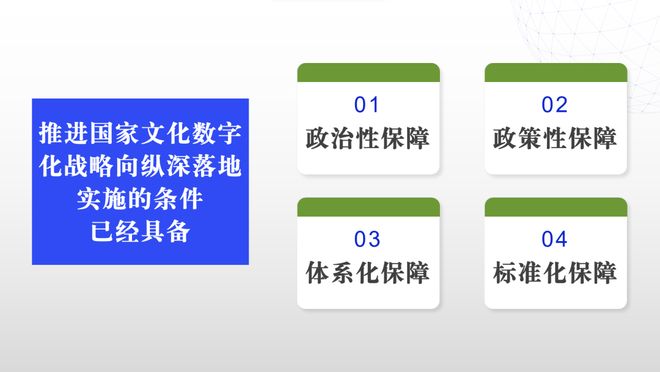 推进国家文化数字化战略向纵深落地实施的条件已经具备

01
政治性保障

02
政策性保障

03
体系化保障

04
标准化保障